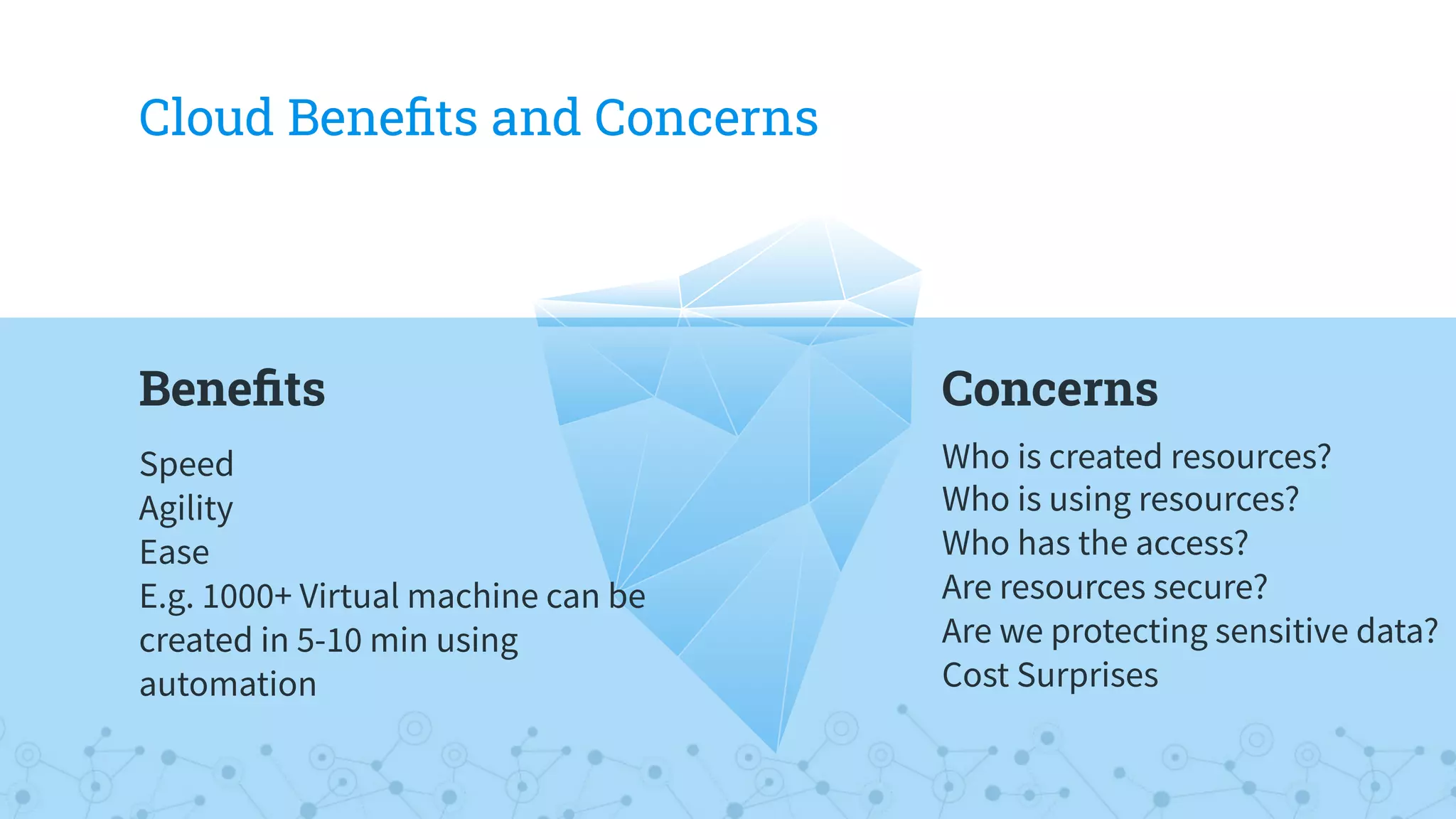 Cloud Benefits and Concerns

Benefits

Speed
Agility
Ease
E.g. 1000+ Virtual machine can be created in 5-10 min using automation

Concerns

Who is created resources?
Who is using resources?
Who has the access?
Are resources secure?
Are we protecting sensitive data?
Cost Surprises